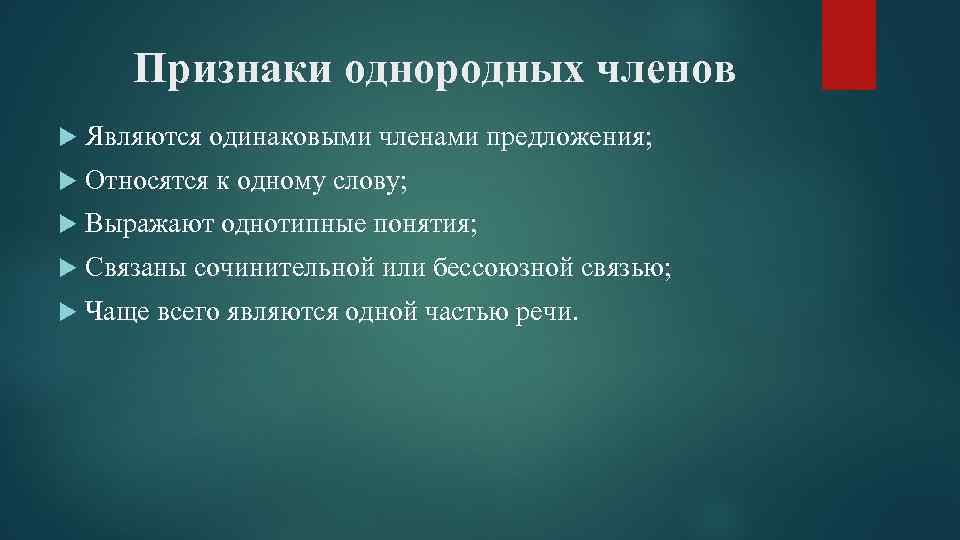 Признаки однородных членов

Являются одинаковыми членами предложения;

Относятся к одному слову;

Выражают однотипные понятия;

Связаны сочинительной или бессоюзной связью;

Чаще всего являются одной частью речи.